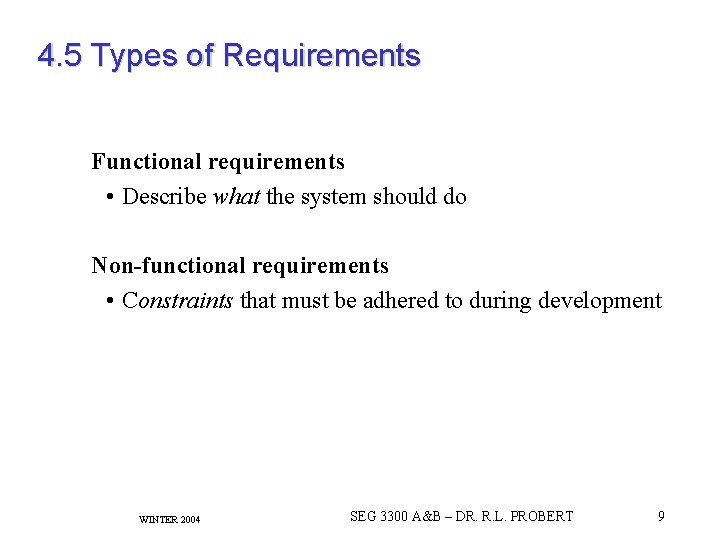 4.5 Types of Requirements

Functional requirements

• Describe what the system should do

Non-functional requirements

• Constraints that must be adhered to during development

WINTER 2004

SEG 3300 A&B – DR. R.L. PROBERT

9